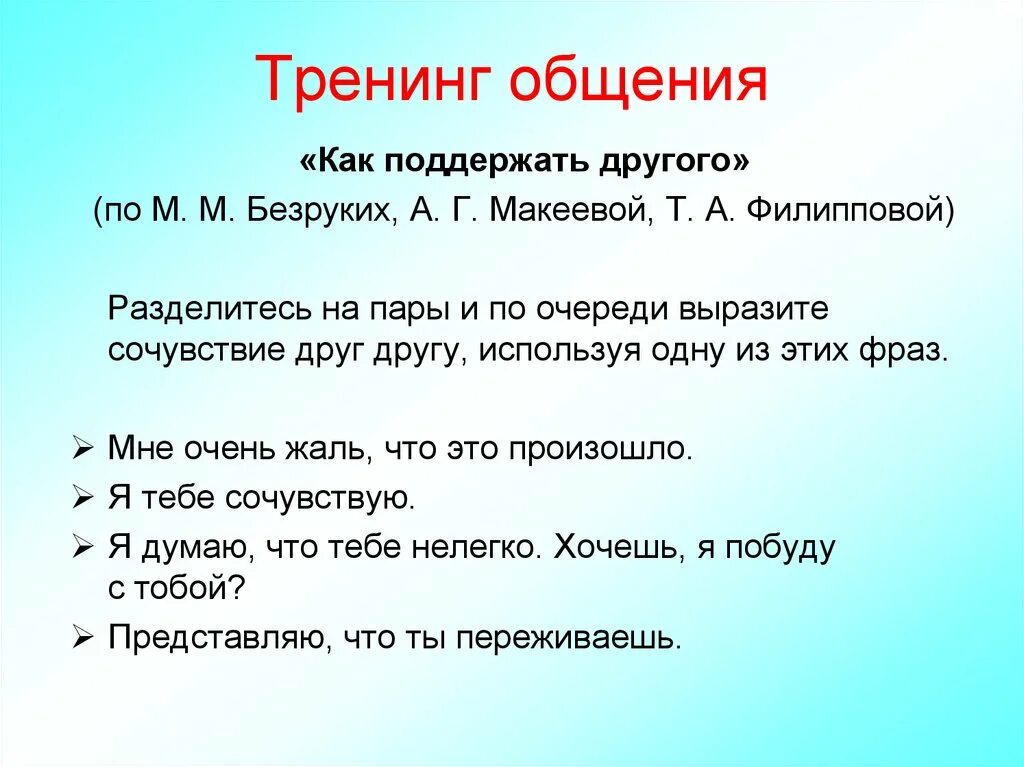 Тренинг общения

«Как поддержать другого»
(по М. М. Безруких, А. Г. Макеевой, Т. А. Филипповой)

Разделитесь на пары и по очереди выразите сочувствие друг другу, используя одну из этих фраз.

➢ Мне очень жаль, что это произошло.
➢ Я тебе сочувствую.
➢ Я думаю, что тебе нелегко. Хочешь, я побуду с тобой?
➢ Представляю, что ты переживаешь.